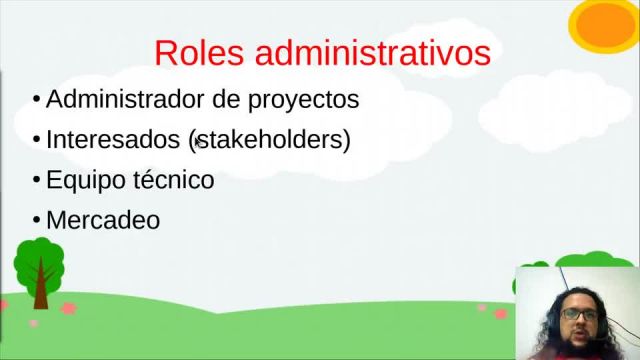 Roles administrativos

• Administrador de proyectos
• Interesados (stakeholders)
• Equipo técnico
• Mercadeo